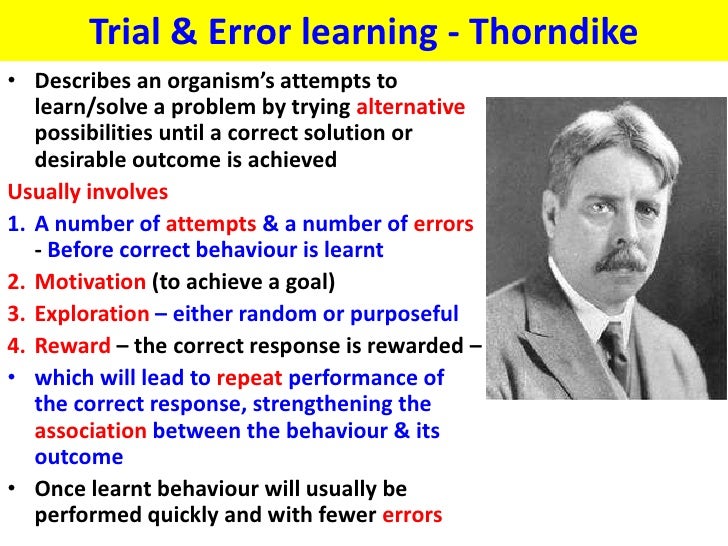 Trial & Error learning - Thorndike

• Describes an organism's attempts to learn/solve a problem by trying alternative possibilities until a correct solution or desirable outcome is achieved

Usually involves

1. A number of attempts & a number of errors - Before correct behaviour is learnt
2. Motivation (to achieve a goal)
3. Exploration – either random or purposeful
4. Reward – the correct response is rewarded –

• which will lead to repeat performance of the correct response, strengthening the association between the behaviour & its outcome

• Once learnt behaviour will usually be performed quickly and with fewer errors